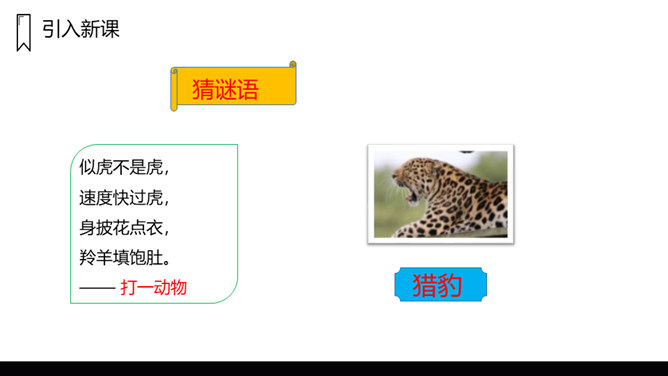 引入新课

猜谜语

似虎不是虎，
速度快过虎，
身披花点衣，
羚羊填饱肚。
—— 打一动物

猎豹